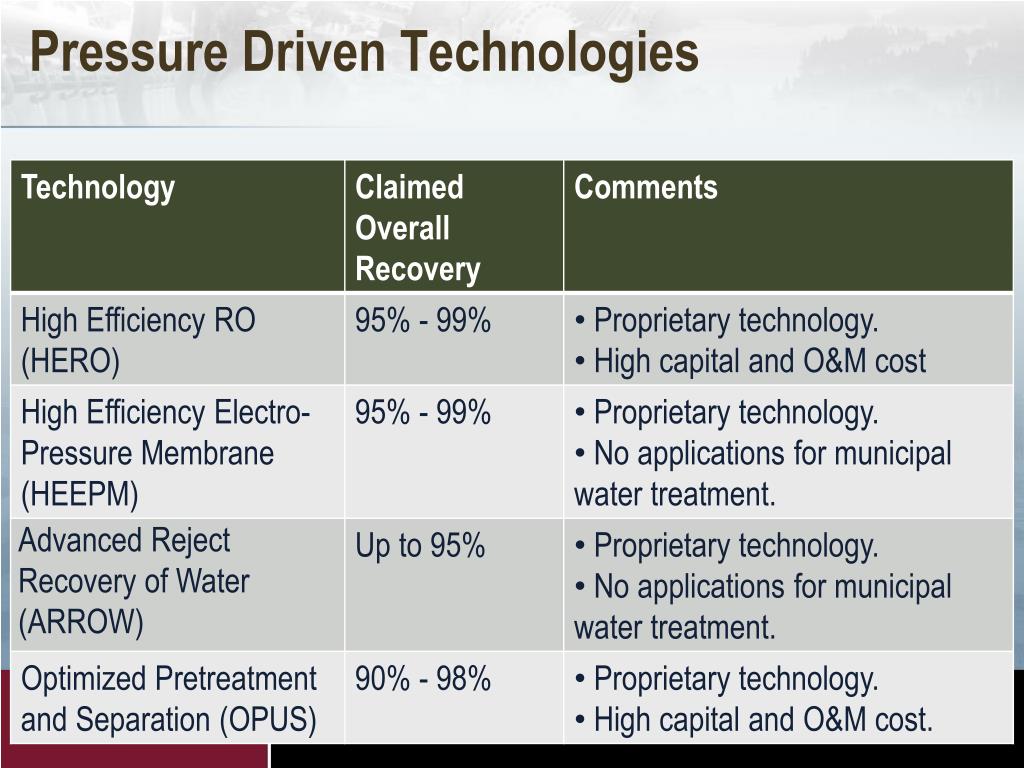 Pressure Driven Technologies

| Technology | Claimed Overall Recovery | Comments |
|---|---|---|
| High Efficiency RO (HERO) | 95% - 99% | • Proprietary technology. • High capital and O&M cost |
| High Efficiency Electro-Pressure Membrane (HEEPM) | 95% - 99% | • Proprietary technology. • No applications for municipal water treatment. |
| Advanced Reject Recovery of Water (ARROW) | Up to 95% | • Proprietary technology. • No applications for municipal water treatment. |
| Optimized Pretreatment and Separation (OPUS) | 90% - 98% | • Proprietary technology. • High capital and O&M cost. |